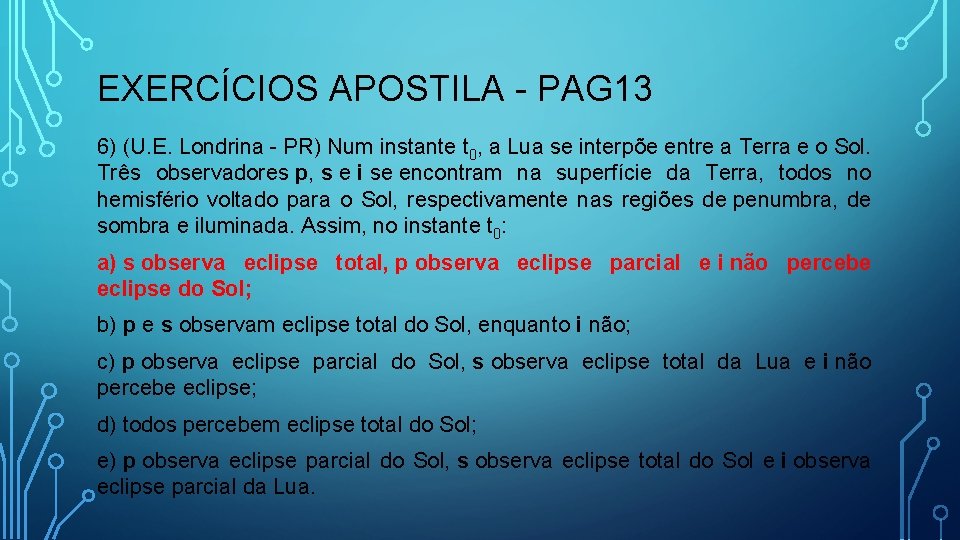 EXERCÍCIOS APOSTILA - PAG13

6) (U.E. Londrina - PR) Num instante $t_0$, a Lua se interpõe entre a Terra e o Sol. Três observadores p, s e i se encontram na superfície da Terra, todos no hemisfério voltado para o Sol, respectivamente nas regiões de penumbra, de sombra e iluminada. Assim, no instante $t_0$:

a) s observa eclipse total, p observa eclipse parcial e i não percebe eclipse do Sol;

b) p e s observam eclipse total do Sol, enquanto i não;

c) p observa eclipse parcial do Sol, s observa eclipse total da Lua e i não percebe eclipse;

d) todos percebem eclipse total do Sol;

e) p observa eclipse parcial do Sol, s observa eclipse total do Sol e i observa eclipse parcial da Lua.